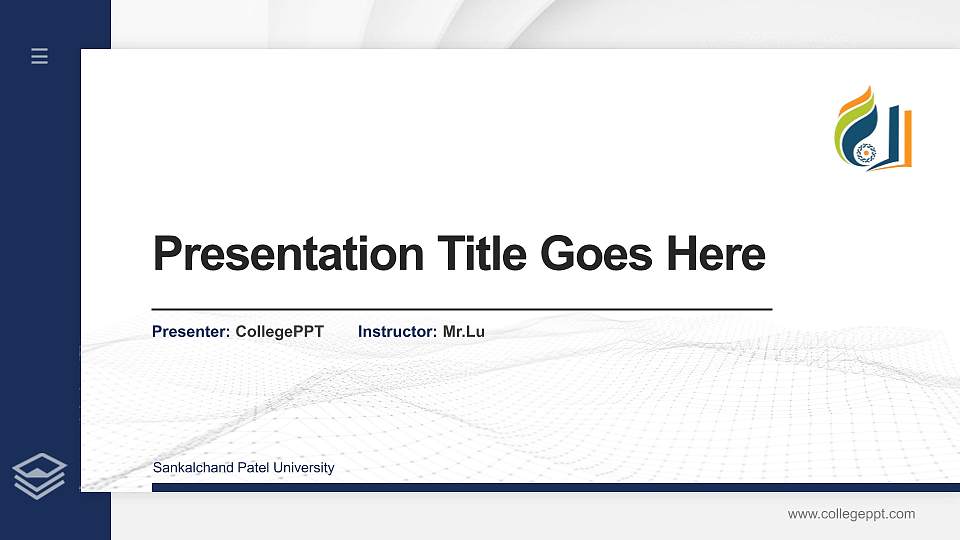 Presentation Title Goes Here

Presenter: CollegePPT Instructor: Mr.Lu

Sankalchand Patel University

www.collegeppt.com